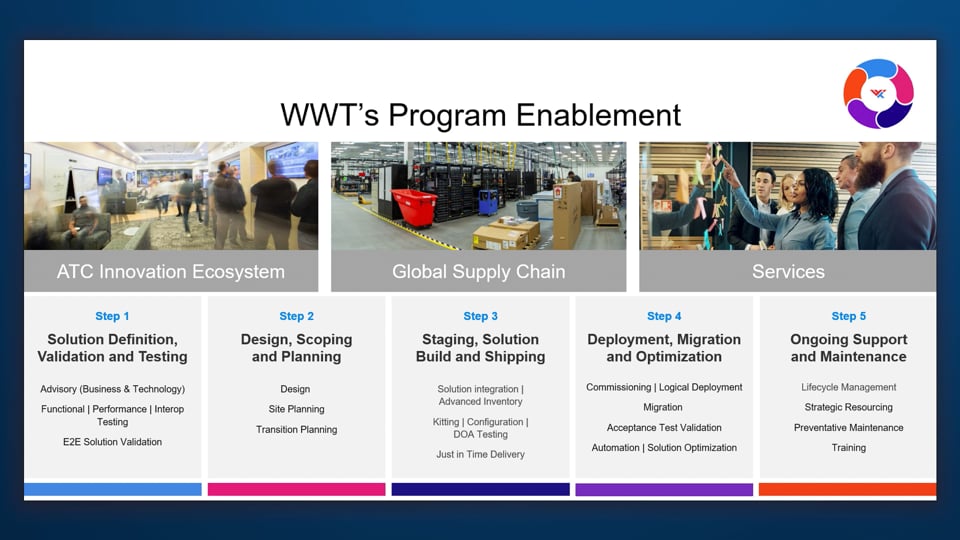 WWT's Program Enablement

ATC Innovation Ecosystem

Global Supply Chain

Services

Step 1
Solution Definition, Validation and Testing
Advisory (Business & Technology)
Functional | Performance | Interop Testing
E2E Solution Validation

Step 2
Design, Scoping and Planning
Design
Site Planning
Transition Planning

Step 3
Staging, Solution Build and Shipping
Solution integration | Advanced Inventory
Kitting | Configuration | DOA Testing
Just in Time Delivery

Step 4
Deployment, Migration and Optimization
Commissioning | Logical Deployment
Migration
Acceptance Test Validation
Automation | Solution Optimization

Step 5
Ongoing Support and Maintenance
Lifecycle Management
Strategic Resourcing
Preventative Maintenance
Training